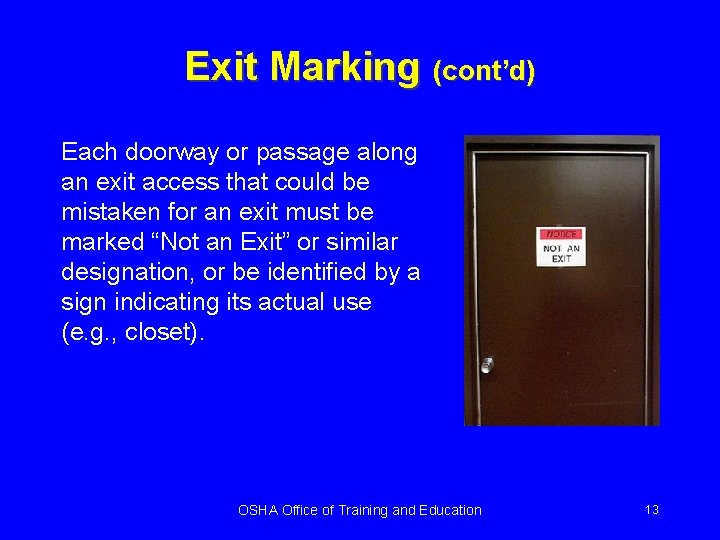 Exit Marking (cont'd)

Each doorway or passage along an exit access that could be mistaken for an exit must be marked "Not an Exit" or similar designation, or be identified by a sign indicating its actual use (e.g., closet).

NOTICE
NOT AN EXIT

OSHA Office of Training and Education

13